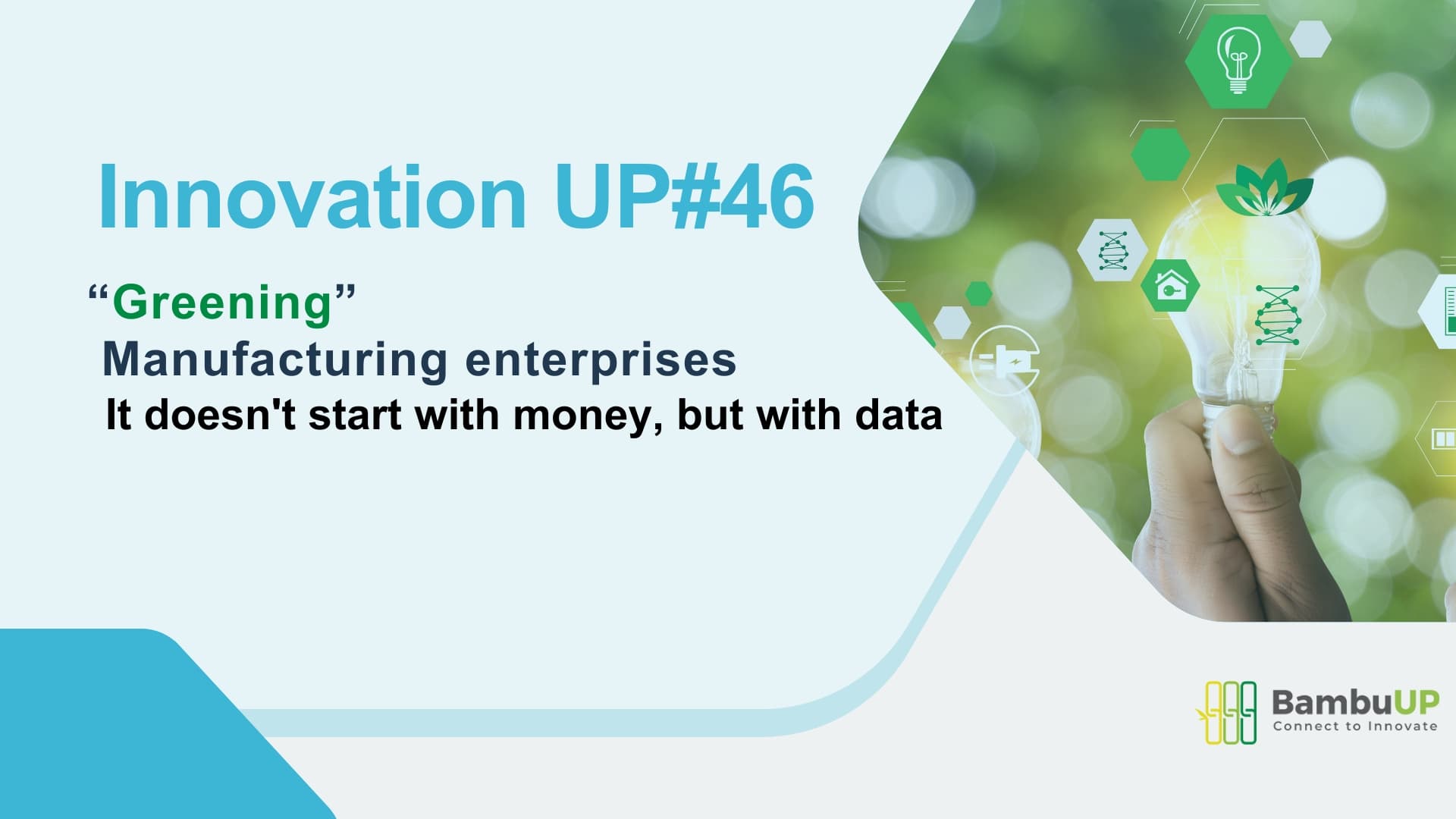 Innovation UP#46

“Greening”
Manufacturing enterprises
It doesn't start with money, but with data

BambuUP
Connect to Innovate